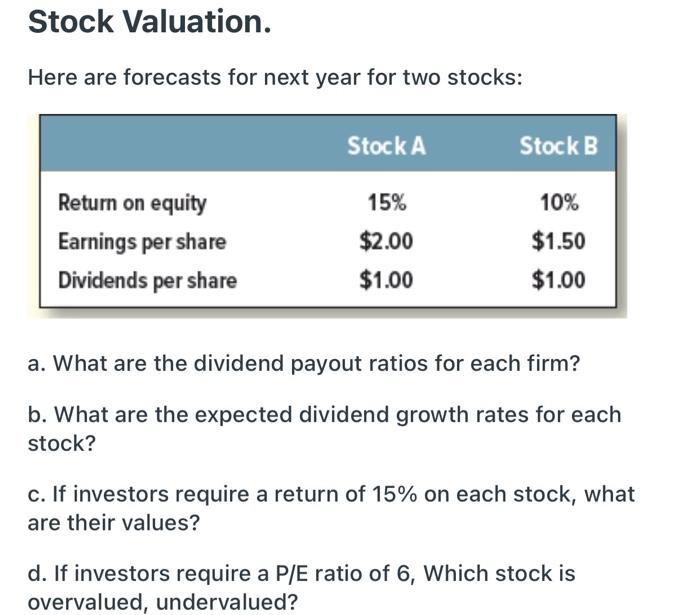 Stock Valuation.

Here are forecasts for next year for two stocks:

| | Stock A | Stock B |
|---|---|---|
| Return on equity | 15% | 10% |
| Earnings per share | \$2.00 | \$1.50 |
| Dividends per share | \$1.00 | \$1.00 |

a. What are the dividend payout ratios for each firm?

b. What are the expected dividend growth rates for each stock?

c. If investors require a return of 15% on each stock, what are their values?

d. If investors require a P/E ratio of 6, Which stock is overvalued, undervalued?